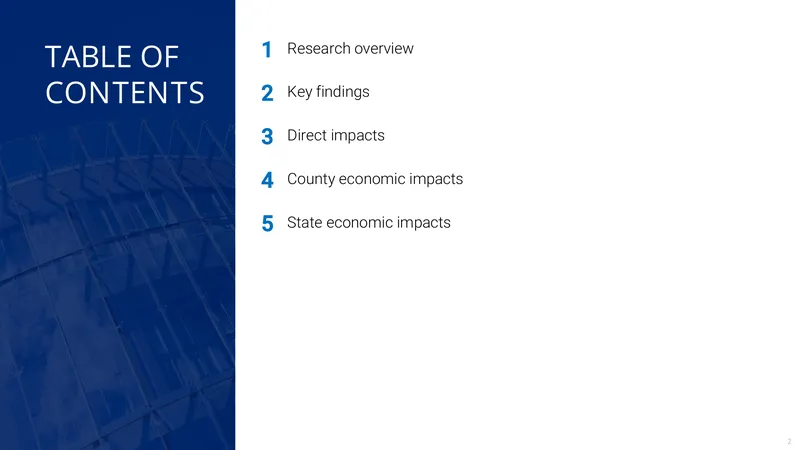 TABLE OF CONTENTS

1 Research overview

2 Key findings

3 Direct impacts

4 County economic impacts

5 State economic impacts

2